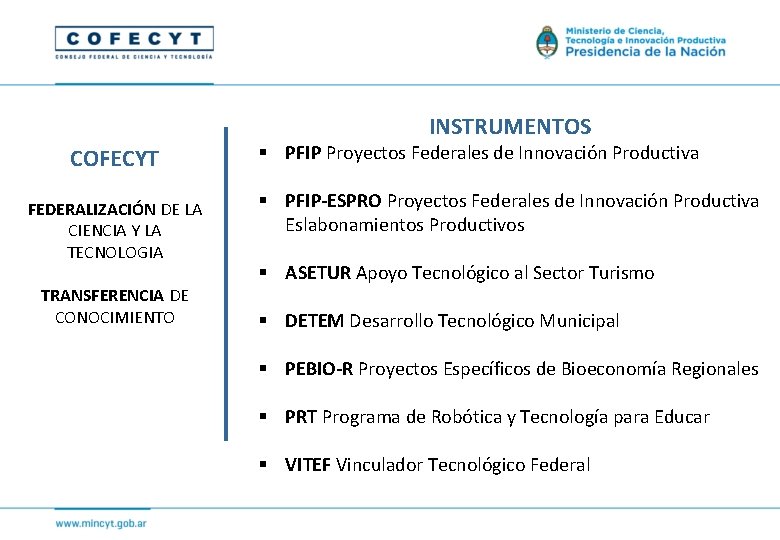 COFECYT
CONSEJO FEDERAL DE CIENCIA Y TECNOLOGÍA

Ministerio de Ciencia,
Tecnología e Innovación Productiva
Presidencia de la Nación

COFECYT

FEDERALIZACIÓN DE LA CIENCIA Y LA TECNOLOGIA

TRANSFERENCIA DE CONOCIMIENTO

INSTRUMENTOS

▪ PFIP Proyectos Federales de Innovación Productiva

▪ PFIP-ESPRO Proyectos Federales de Innovación Productiva Eslabonamientos Productivos

▪ ASETUR Apoyo Tecnológico al Sector Turismo

▪ DETEM Desarrollo Tecnológico Municipal

▪ PEBIO-R Proyectos Específicos de Bioeconomía Regionales

▪ PRT Programa de Robótica y Tecnología para Educar

▪ VITEF Vinculador Tecnológico Federal

www.mincyt.gob.ar